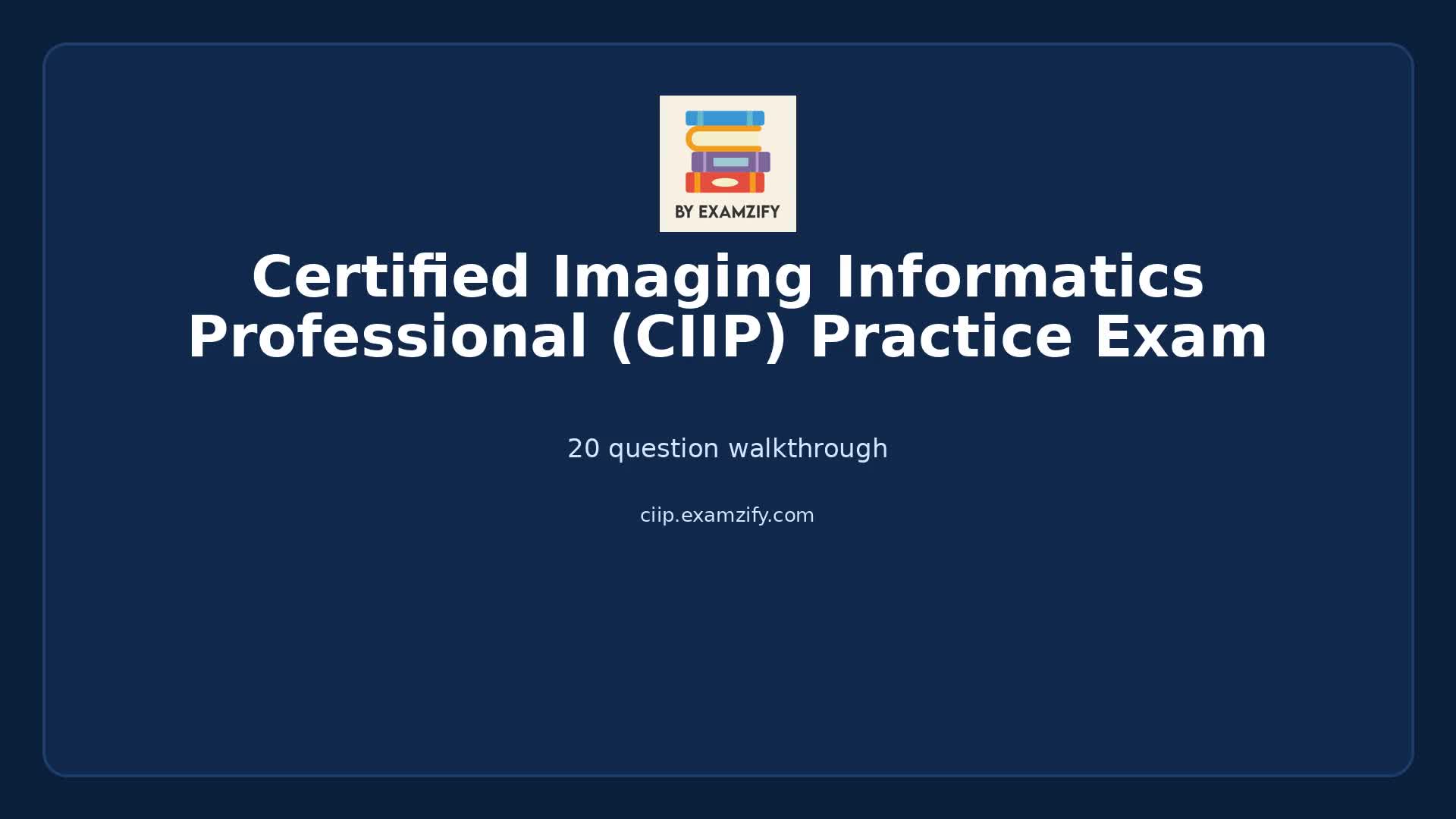 BY EXAMZIFY

Certified Imaging Informatics Professional (CIIP) Practice Exam

20 question walkthrough

ciip.examzify.com